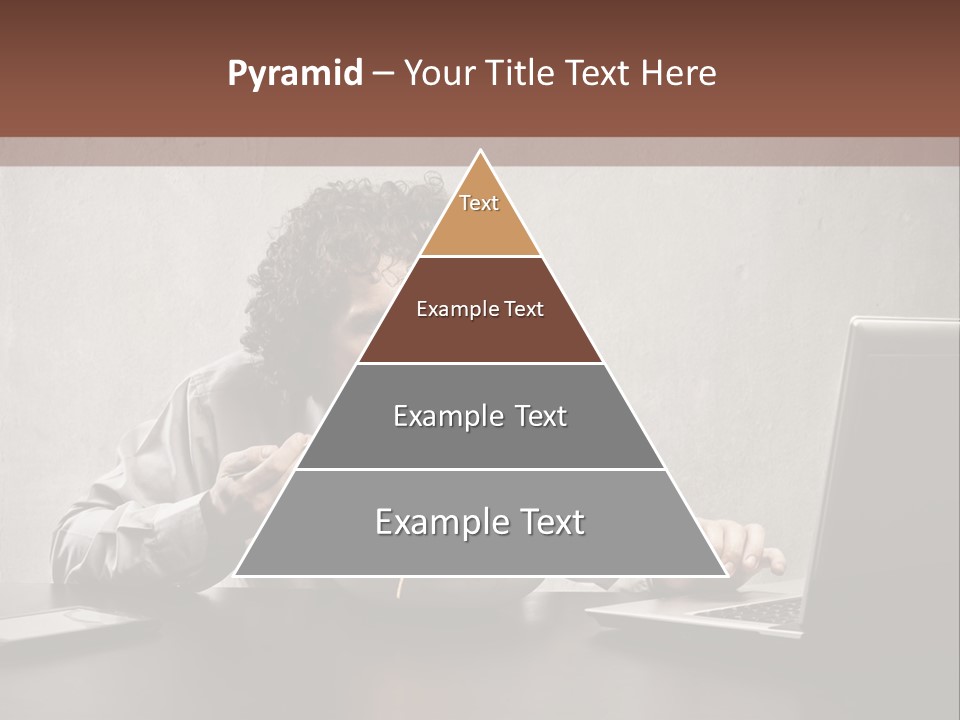 Pyramid – Your Title Text Here

Text

Example Text

Example Text

Example Text